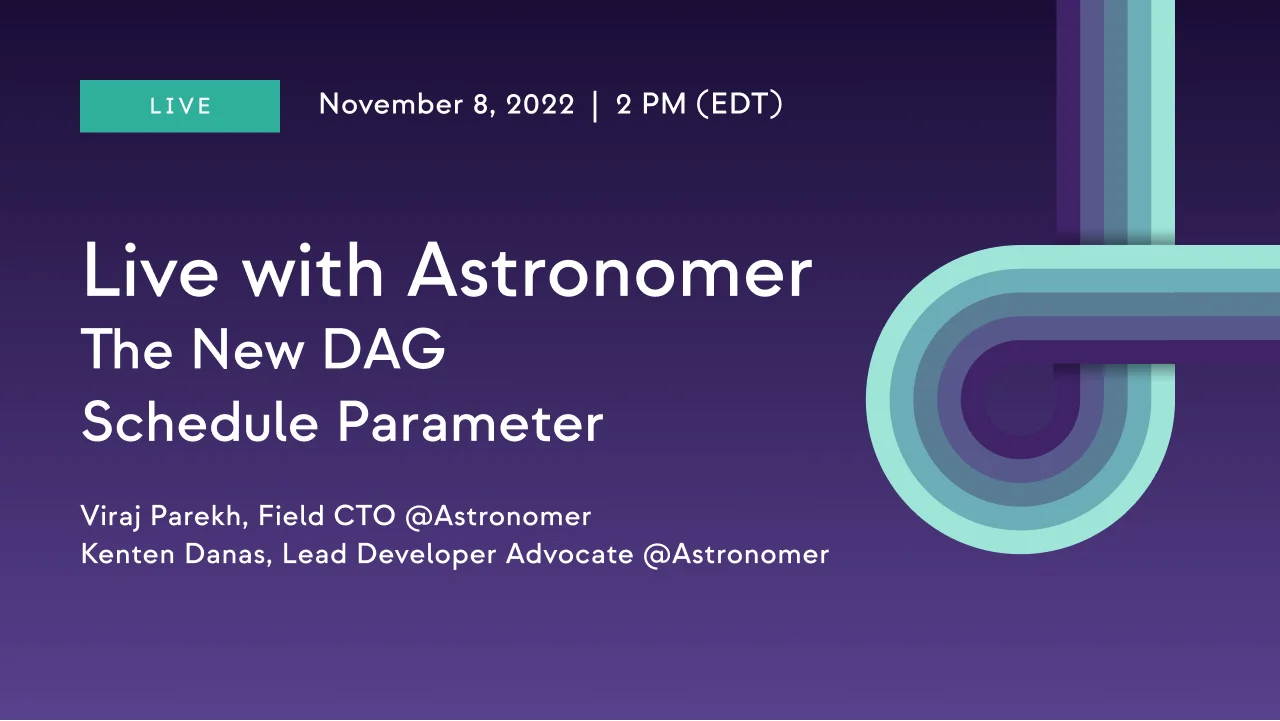 LIVE

November 8, 2022 | 2 PM (EDT)

Live with Astronomer
The New DAG Schedule Parameter

Viraj Parekh, Field CTO @Astronomer
Kenten Danas, Lead Developer Advocate @Astronomer